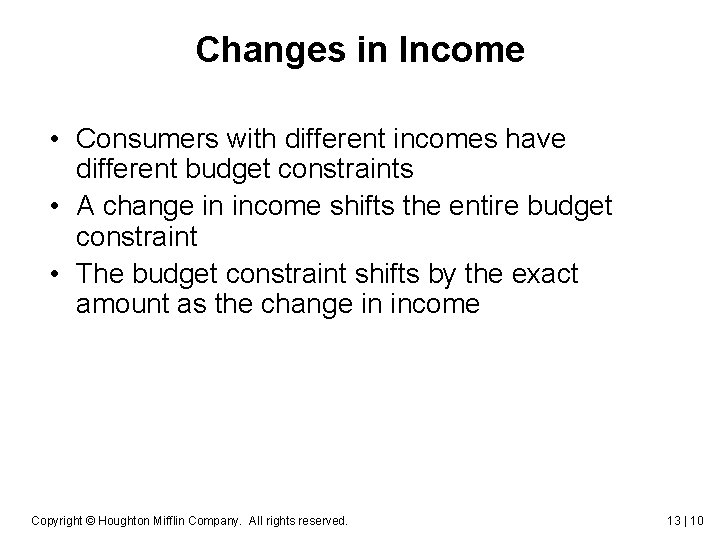 Changes in Income

• Consumers with different incomes have different budget constraints
• A change in income shifts the entire budget constraint
• The budget constraint shifts by the exact amount as the change in income

Copyright © Houghton Mifflin Company. All rights reserved.

13 | 10